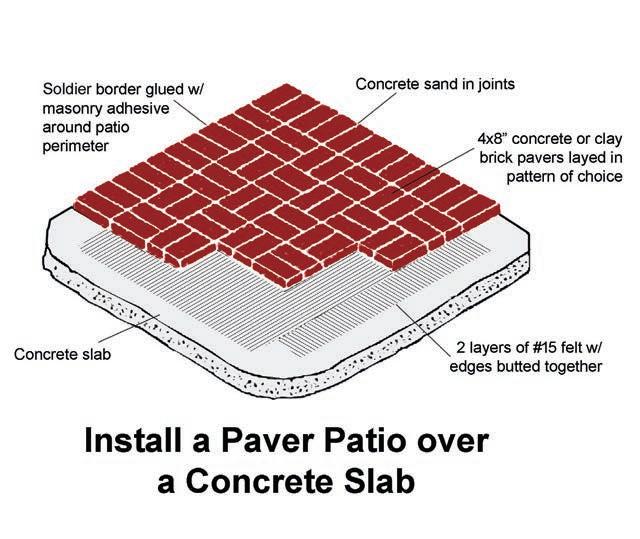 Soldier border glued w/ masonry adhesive around patio perimeter

Concrete sand in joints

4x8" concrete or clay brick pavers layed in pattern of choice

Concrete slab

2 layers of #15 felt w/ edges butted together

Install a Paver Patio over a Concrete Slab